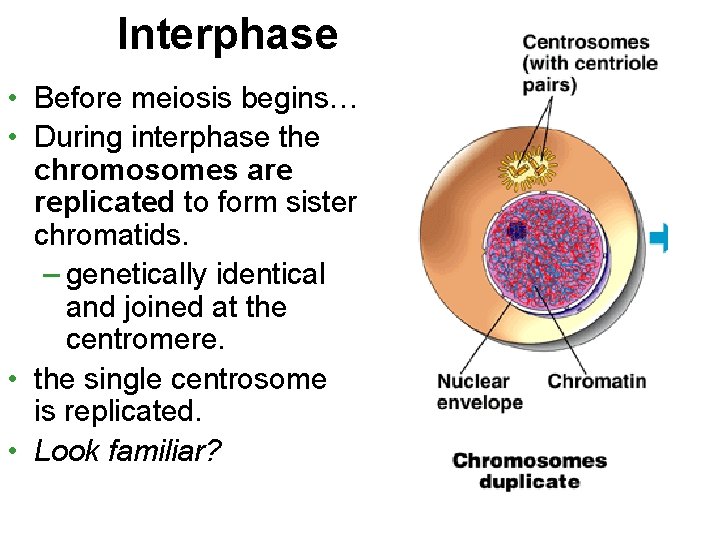 Interphase

• Before meiosis begins…
• During interphase the chromosomes are replicated to form sister chromatids.
– genetically identical and joined at the centromere.
• the single centrosome is replicated.
• Look familiar?

Centrosomes (with centriole pairs)

Nuclear envelope

Chromatin

Chromosomes duplicate